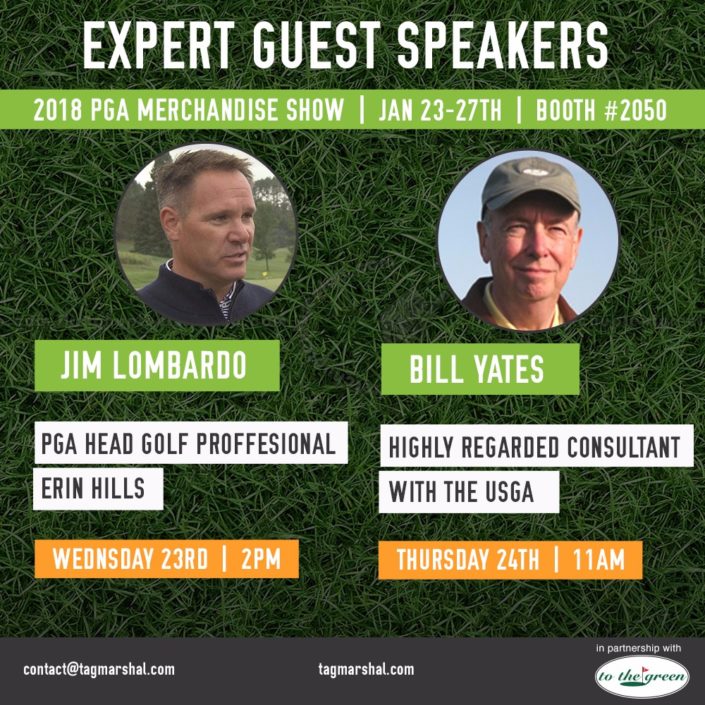 EXPERT GUEST SPEAKERS

2018 PGA MERCHANDISE SHOW | JAN 23-27TH | BOOTH #2050

JIM LOMBARDO

PGA HEAD GOLF PROFFESIONAL

ERIN HILLS

WEDNSDAY 23RD | 2PM

BILL YATES

HIGHLY REGARDED CONSULTANT

WITH THE USGA

THURSDAY 24TH | 11AM

contact@tagmarshal.com

tagmarshal.com

in partnership with

to the green